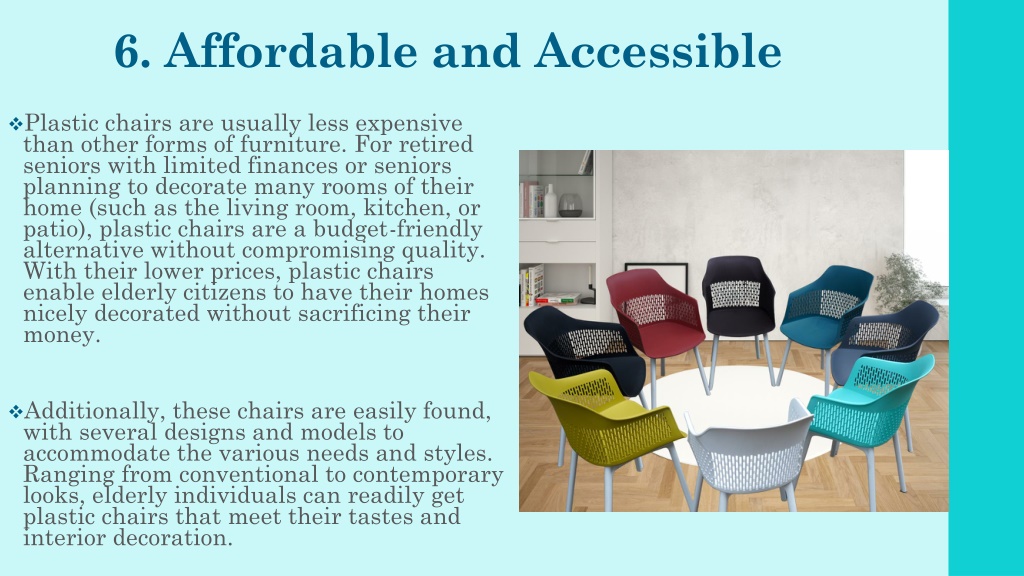 6. Affordable and Accessible

❖Plastic chairs are usually less expensive than other forms of furniture. For retired seniors with limited finances or seniors planning to decorate many rooms of their home (such as the living room, kitchen, or patio), plastic chairs are a budget-friendly alternative without compromising quality. With their lower prices, plastic chairs enable elderly citizens to have their homes nicely decorated without sacrificing their money.

❖Additionally, these chairs are easily found, with several designs and models to accommodate the various needs and styles. Ranging from conventional to contemporary looks, elderly individuals can readily get plastic chairs that meet their tastes and interior decoration.